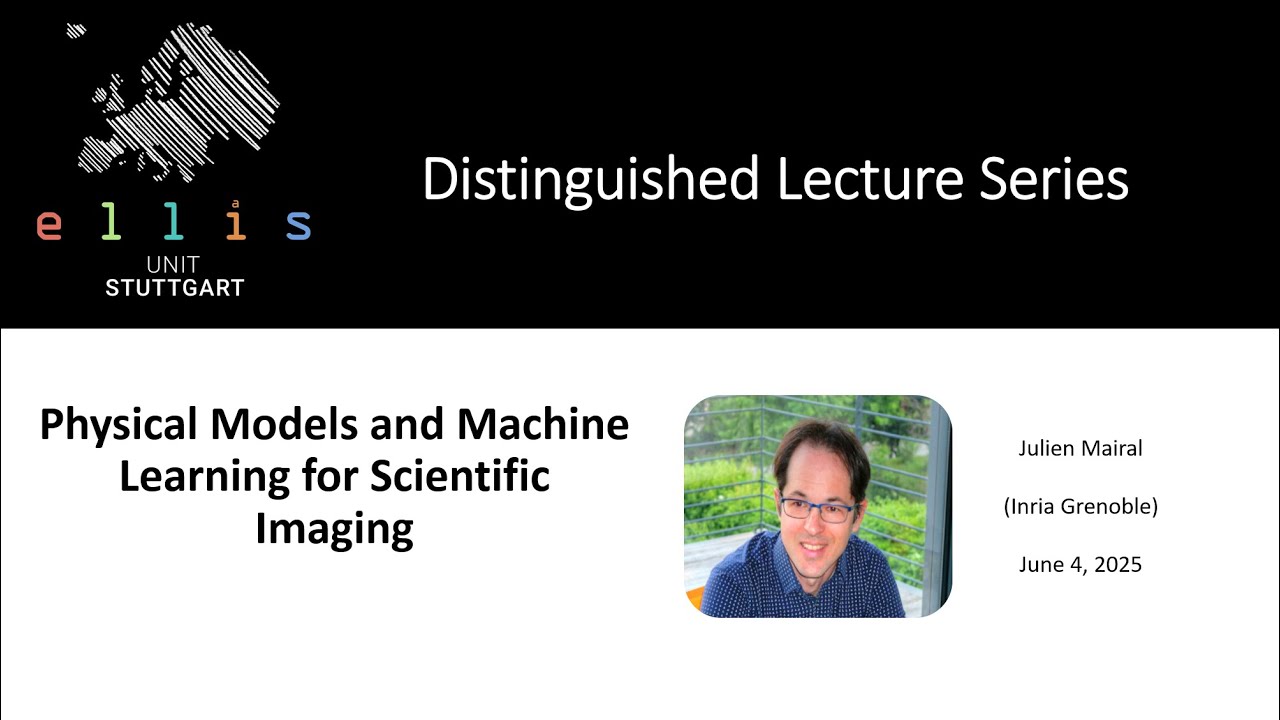 ellis
UNIT
STUTTGART

Distinguished Lecture Series

Physical Models and Machine Learning for Scientific Imaging

Julien Mairal

(Inria Grenoble)

June 4, 2025